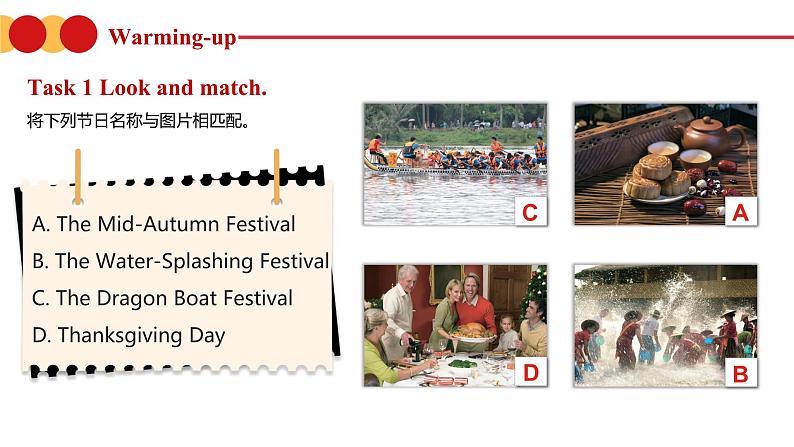 Warming-up

Task 1 Look and match.

将下列节日名称与图片相匹配。

A. The Mid-Autumn Festival
B. The Water-Splashing Festival
C. The Dragon Boat Festival
D. Thanksgiving Day

C

A

D

B